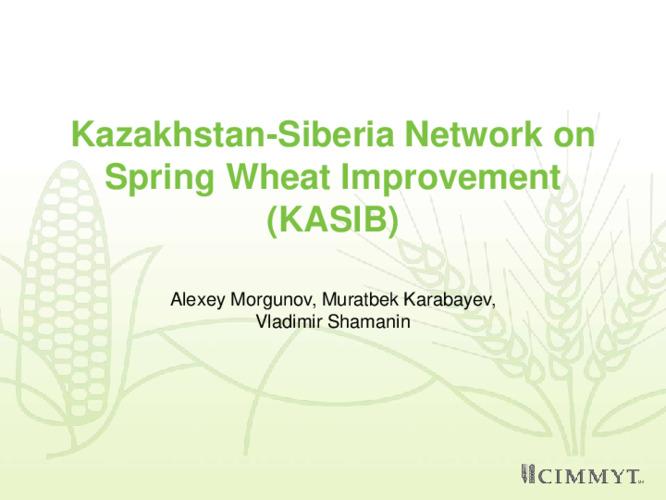 Kazakhstan-Siberia Network on Spring Wheat Improvement (KASIB)

Alexey Morgunov, Muratbek Karabayev, Vladimir Shamanin

CIMMYT